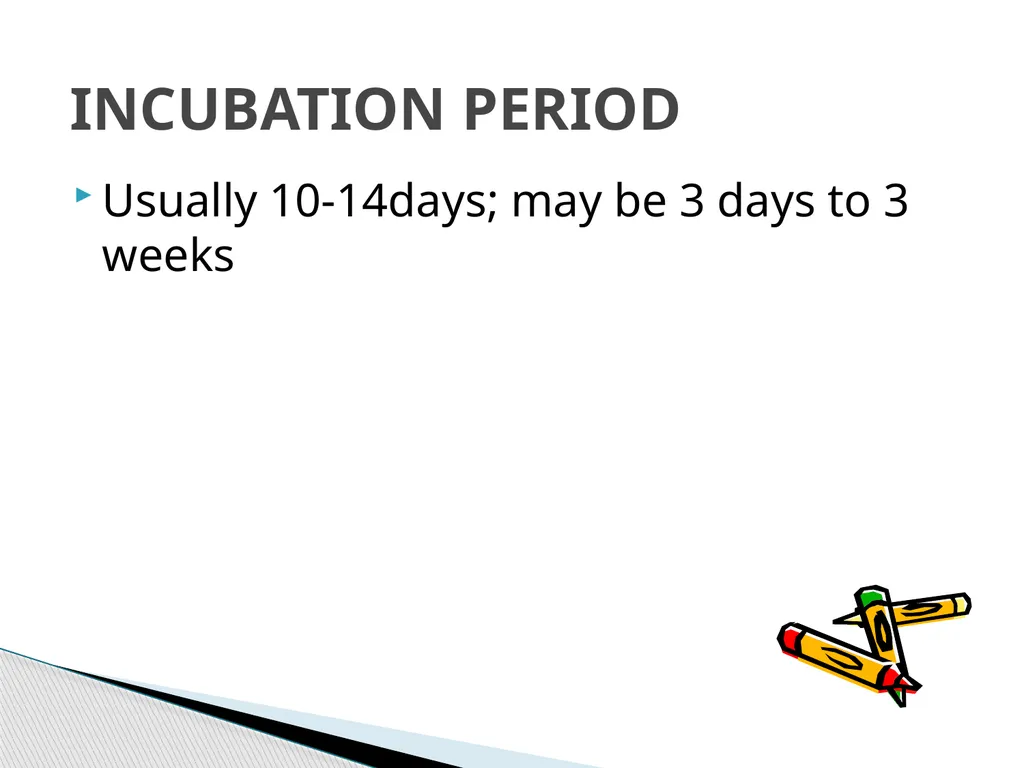 INCUBATION PERIOD

Usually 10-14days; may be 3 days to 3 weeks